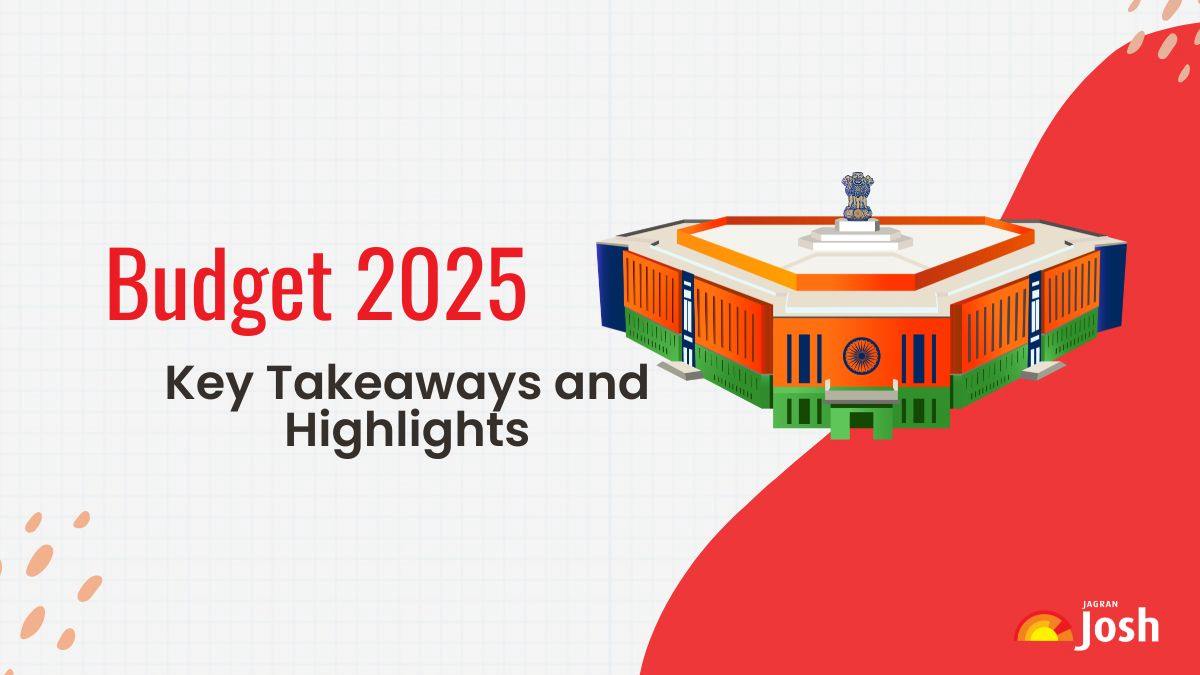 Budget 2025

Key Takeaways and Highlights

JAGRAN Josh